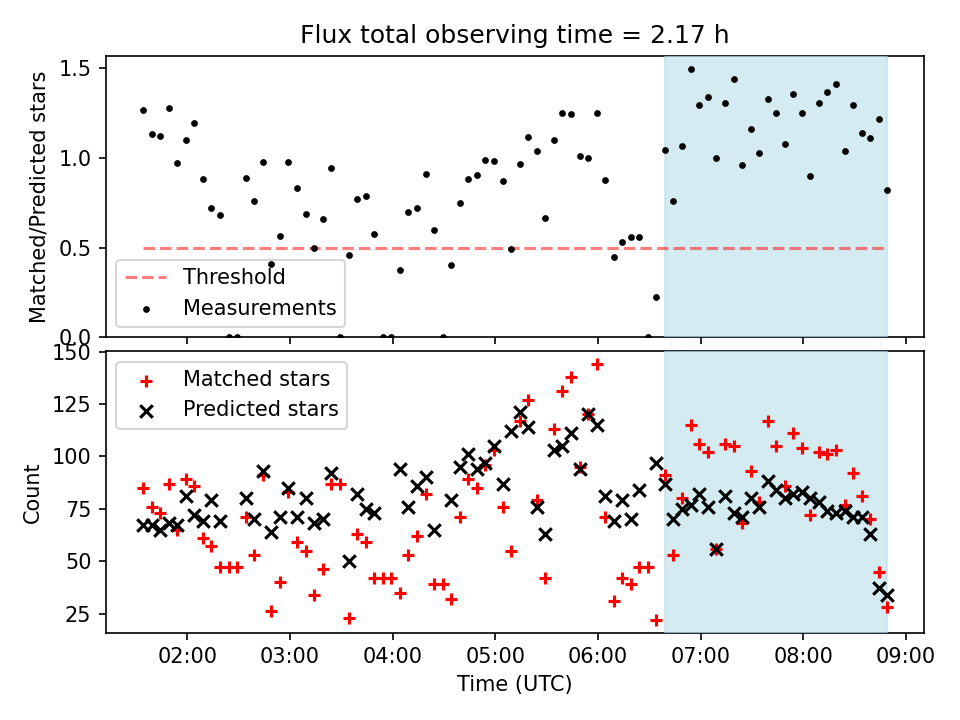 Flux total observing time = 2.17 h

Matched/Predicted stars

1.5
1.0
0.5
0.0

Threshold
Measurements

Count

150
125
100
75
50
25

Matched stars
Predicted stars

02:00 03:00 04:00 05:00 06:00 07:00 08:00 09:00

Time (UTC)